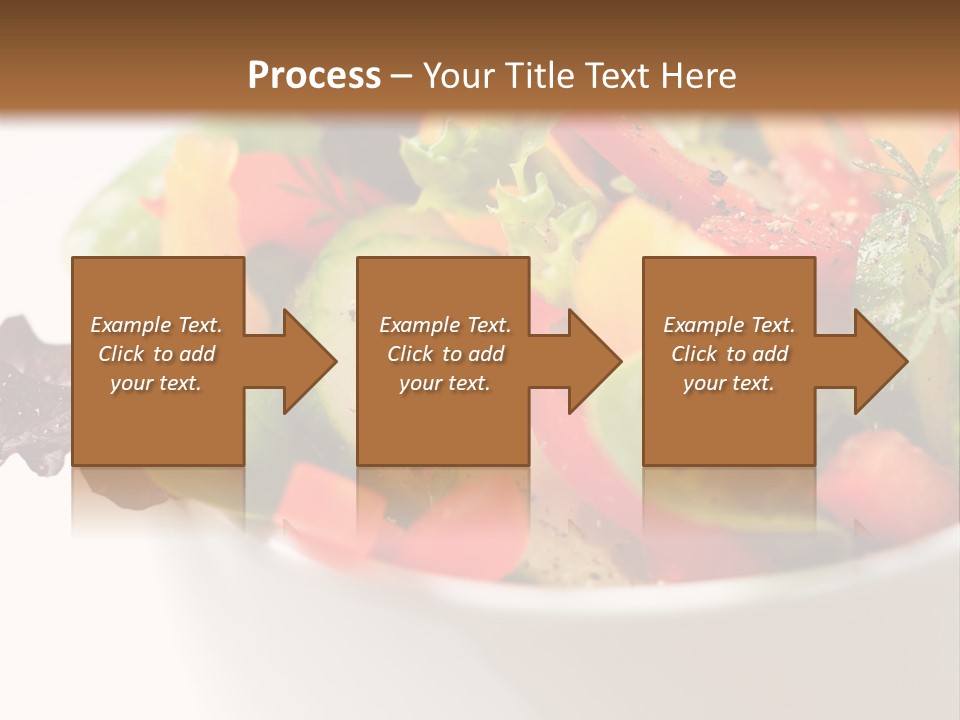 Process – Your Title Text Here

Example Text. Click to add your text.

Example Text. Click to add your text.

Example Text. Click to add your text.